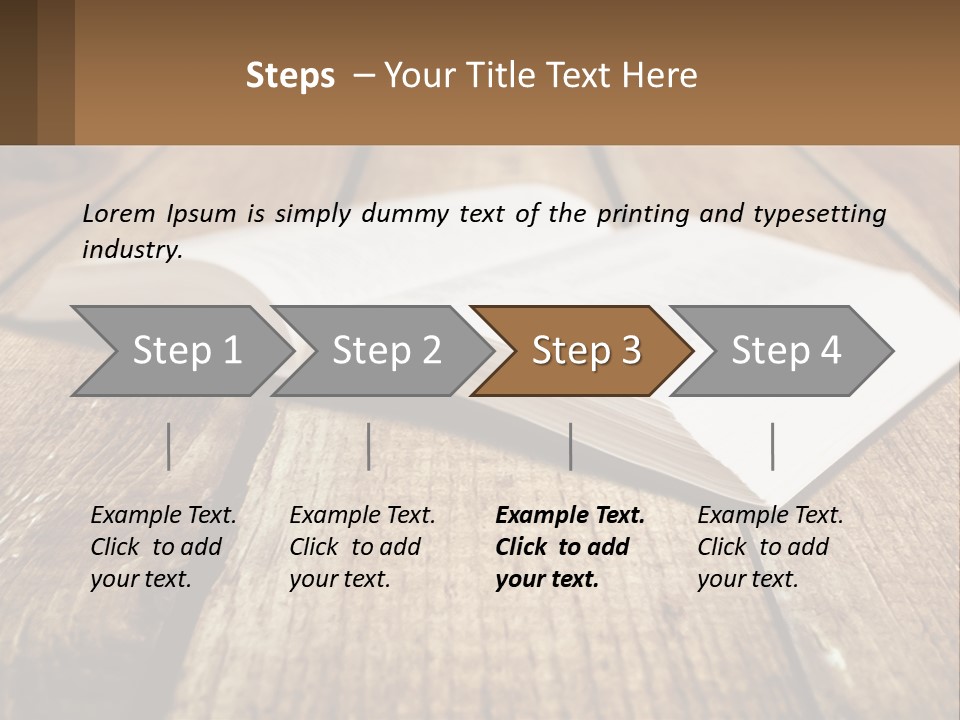 Steps – Your Title Text Here

Lorem Ipsum is simply dummy text of the printing and typesetting industry.

Step 1

Step 2

Step 3

Step 4

Example Text. Click to add your text.

Example Text. Click to add your text.

Example Text. Click to add your text.

Example Text. Click to add your text.